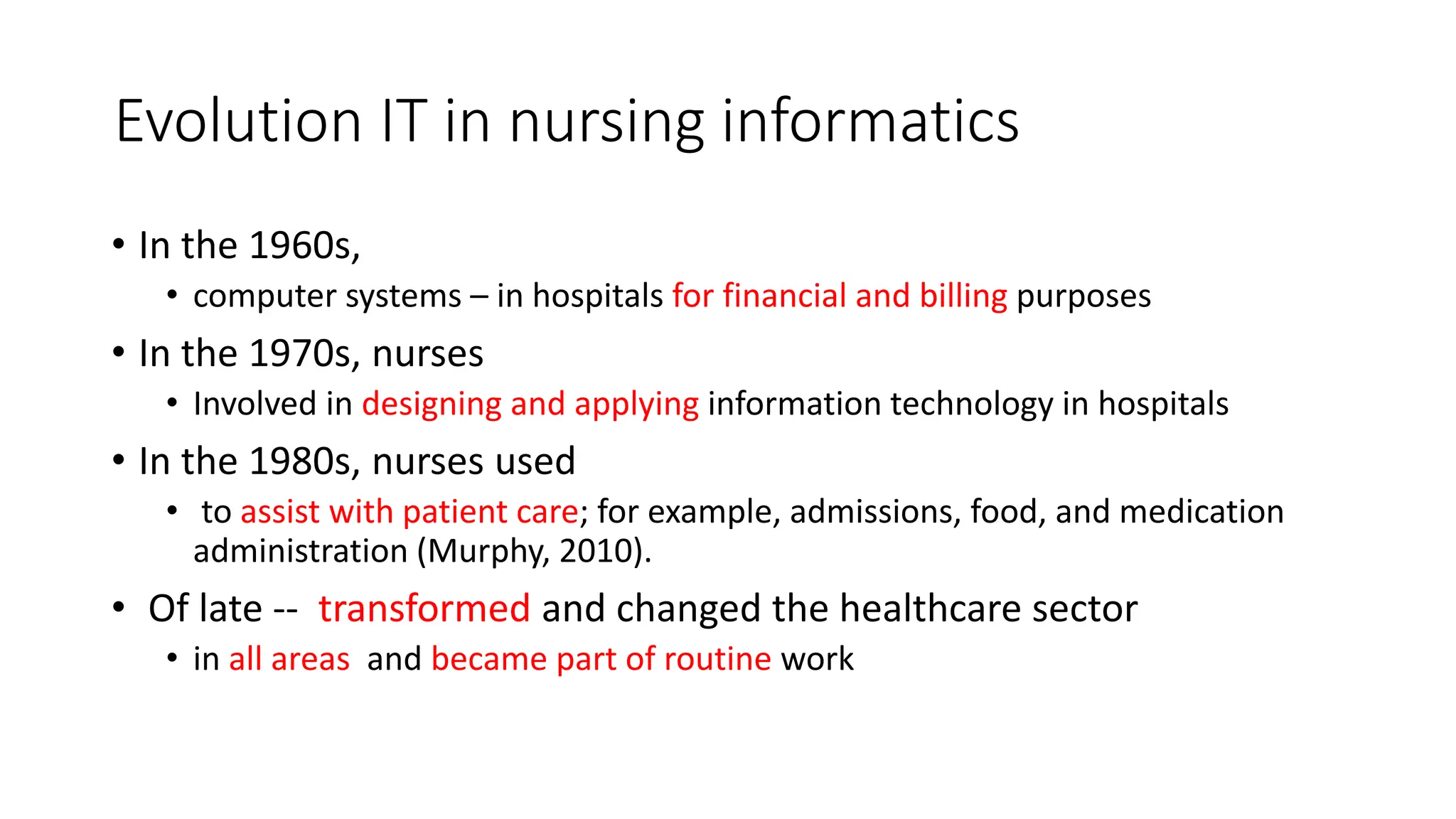 Evolution IT in nursing informatics

• In the 1960s,
  • computer systems – in hospitals for financial and billing purposes
• In the 1970s, nurses
  • Involved in designing and applying information technology in hospitals
• In the 1980s, nurses used
  • to assist with patient care; for example, admissions, food, and medication administration (Murphy, 2010).
• Of late -- transformed and changed the healthcare sector
  • in all areas and became part of routine work